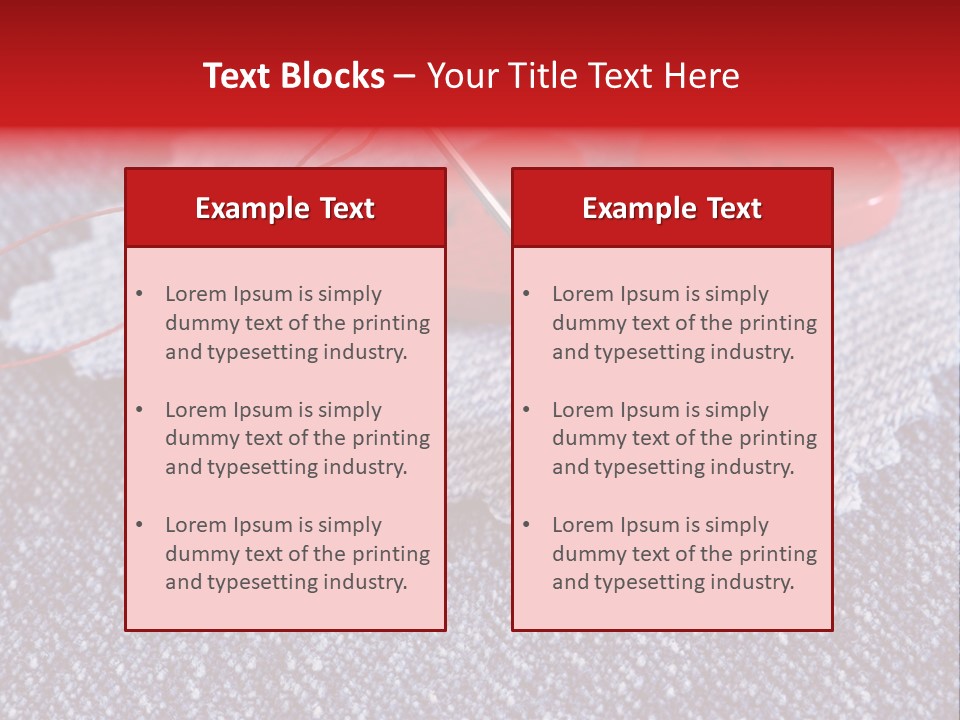 Text Blocks – Your Title Text Here

Example Text

• Lorem Ipsum is simply dummy text of the printing and typesetting industry.

• Lorem Ipsum is simply dummy text of the printing and typesetting industry.

• Lorem Ipsum is simply dummy text of the printing and typesetting industry.

Example Text

• Lorem Ipsum is simply dummy text of the printing and typesetting industry.

• Lorem Ipsum is simply dummy text of the printing and typesetting industry.

• Lorem Ipsum is simply dummy text of the printing and typesetting industry.